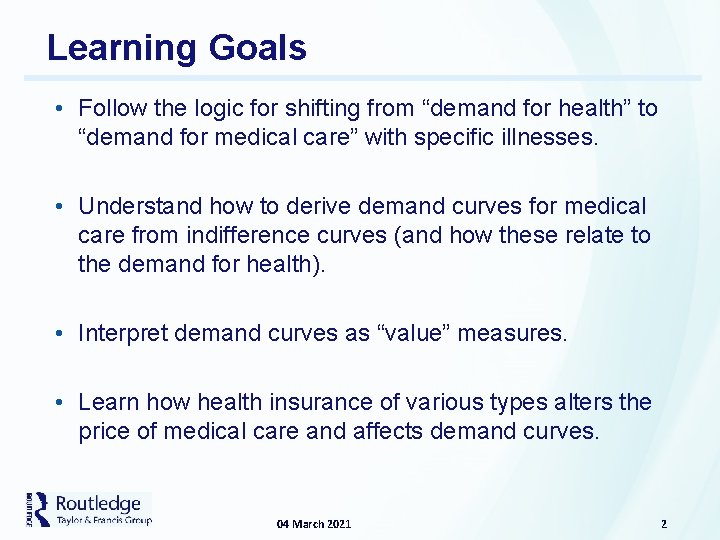 Learning Goals

• Follow the logic for shifting from “demand for health” to “demand for medical care” with specific illnesses.

• Understand how to derive demand curves for medical care from indifference curves (and how these relate to the demand for health).

• Interpret demand curves as “value” measures.

• Learn how health insurance of various types alters the price of medical care and affects demand curves.

Routledge
Taylor & Francis Group

04 March 2021

2